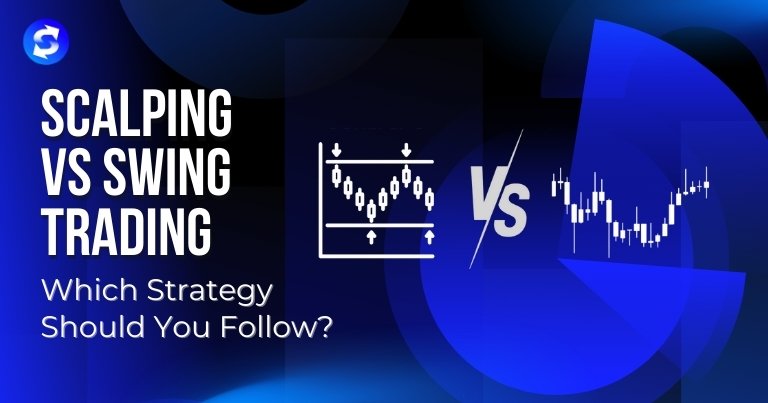 SCALPING VS SWING TRADING

Which Strategy Should You Follow?

VS